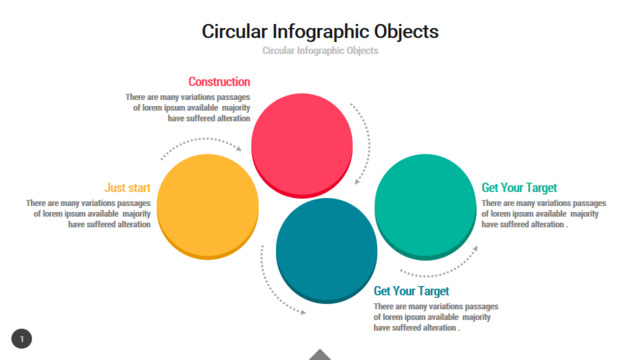 Circular Infographic Objects

Circular Infographic Objects

Construction

There are many variations passages of lorem ipsum available majority have suffered alteration

Just start

There are many variations passages of lorem ipsum available majority have suffered alteration

Get Your Target

There are many variations passages of lorem ipsum available majority have suffered alteration .

Get Your Target

There are many variations passages of lorem ipsum available majority have suffered alteration .

1